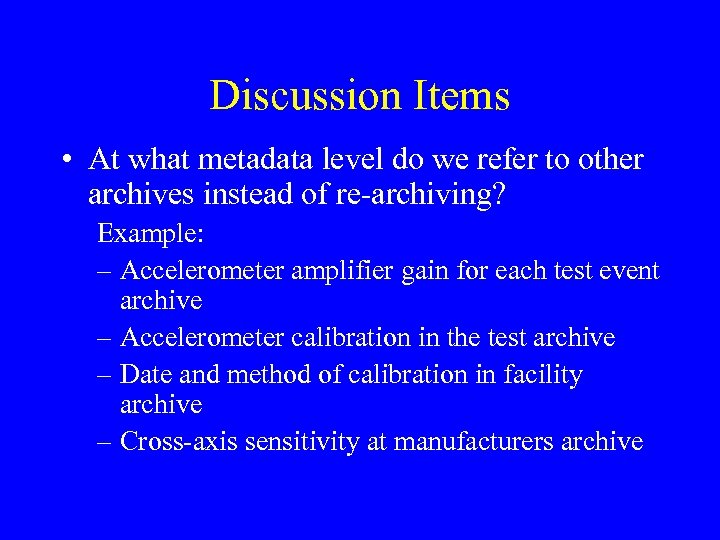 Discussion Items

• At what metadata level do we refer to other archives instead of re-archiving?

Example:

– Accelerometer amplifier gain for each test event archive

– Accelerometer calibration in the test archive

– Date and method of calibration in facility archive

– Cross-axis sensitivity at manufacturers archive